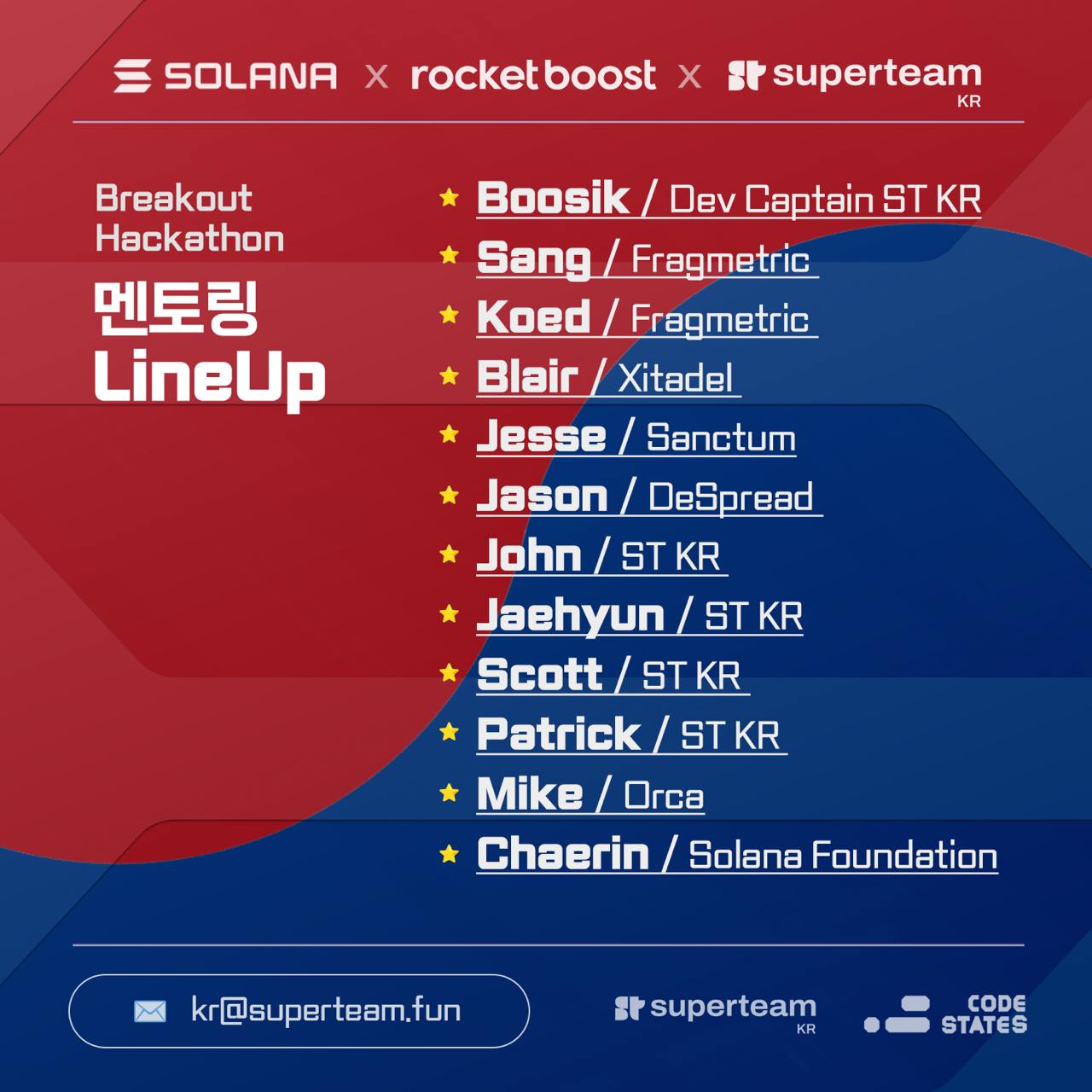 SOLANA x rocketboost x superteam KR

Breakout Hackathon
멘토링 LineUp

★ Boosik / Dev Captain ST KR
★ Sang / Fragmetric
★ Koed / Fragmetric
★ Blair / Xitadel
★ Jesse / Sanctum
★ Jason / DeSpread
★ John / ST KR
★ Jaehyun / ST KR
★ Scott / ST KR
★ Patrick / ST KR
★ Mike / Orca
★ Chaerin / Solana Foundation

kr@superteam.fun

superteam KR

CODE STATES